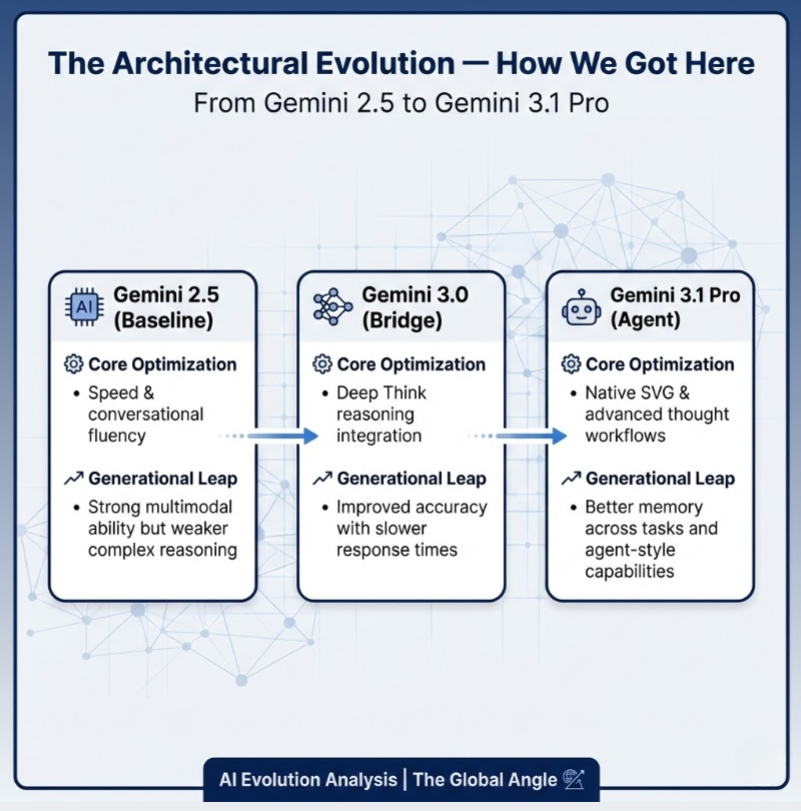 The Architectural Evolution — How We Got Here
From Gemini 2.5 to Gemini 3.1 Pro

AI

Gemini 2.5 (Baseline)

Core Optimization
• Speed & conversational fluency

Generational Leap
• Strong multimodal ability but weaker complex reasoning

Gemini 3.0 (Bridge)

Core Optimization
• Deep Think reasoning integration

Generational Leap
• Improved accuracy with slower response times

Gemini 3.1 Pro (Agent)

Core Optimization
• Native SVG & advanced thought workflows

Generational Leap
• Better memory across tasks and agent-style capabilities

AI Evolution Analysis | The Global Angle